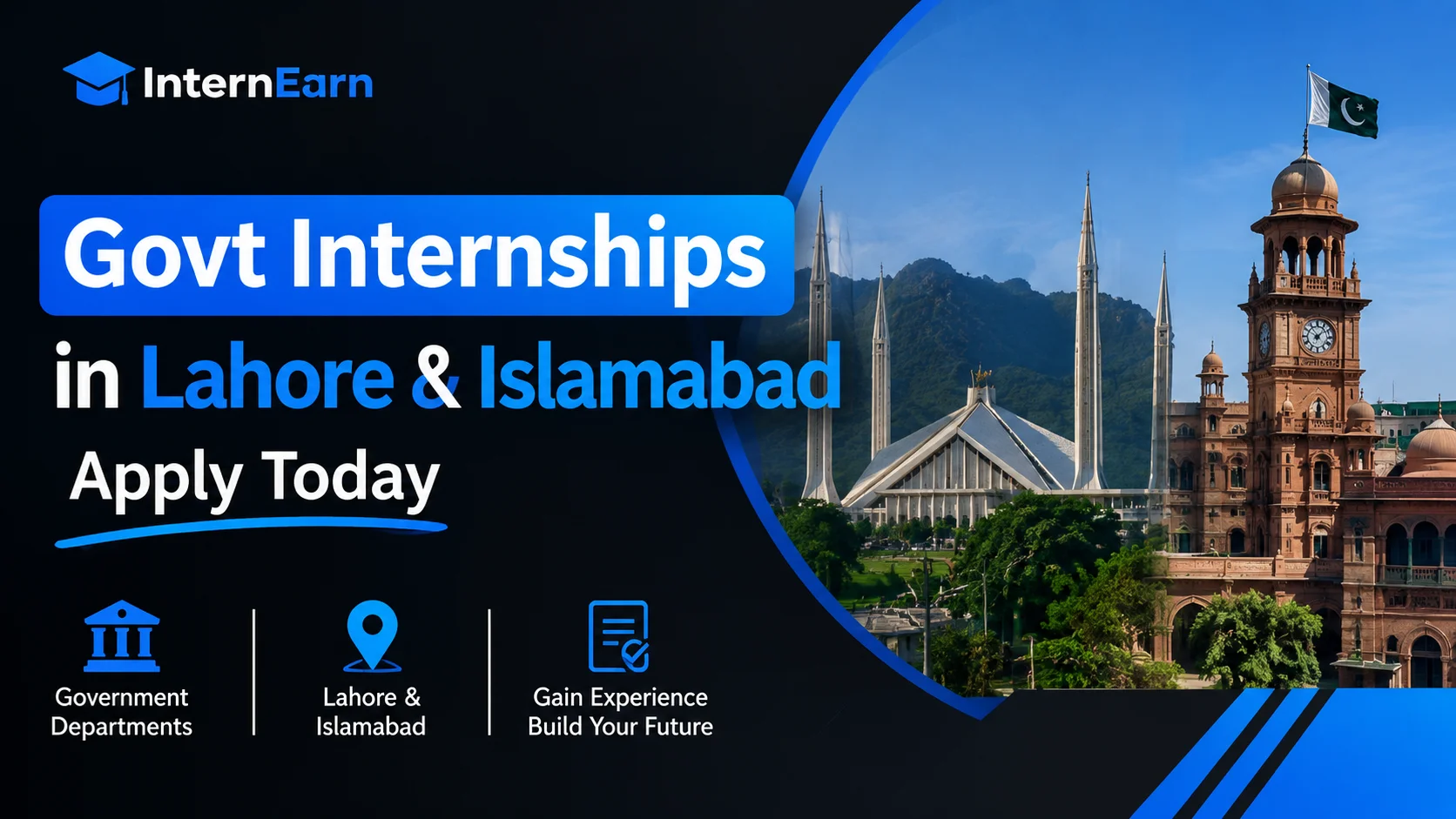 InternEarn

Govt Internships

in Lahore & Islamabad

Apply Today

Government Departments

Lahore & Islamabad

Gain Experience Build Your Future